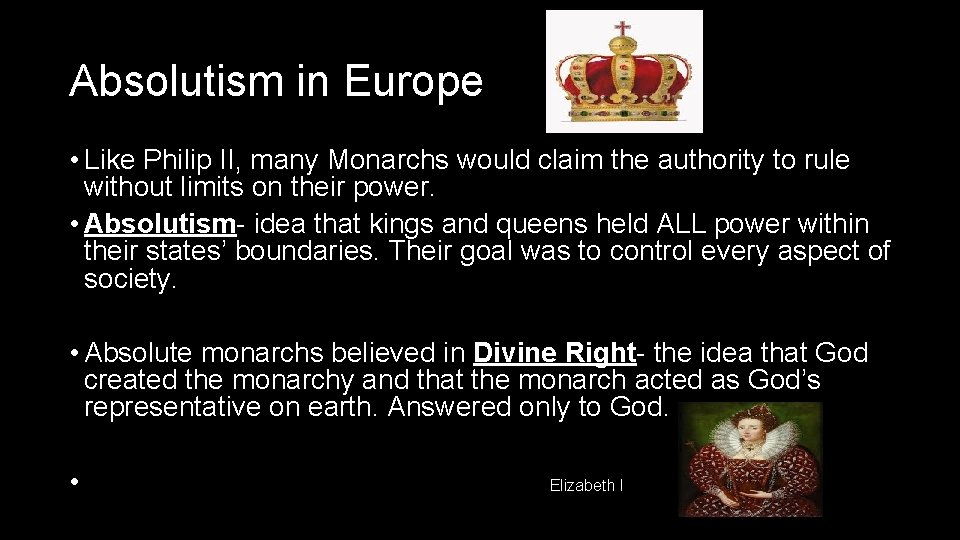 Absolutism in Europe

• Like Philip II, many Monarchs would claim the authority to rule without limits on their power.

• Absolutism- idea that kings and queens held ALL power within their states' boundaries. Their goal was to control every aspect of society.

• Absolute monarchs believed in Divine Right- the idea that God created the monarchy and that the monarch acted as God's representative on earth. Answered only to God.

•

Elizabeth I